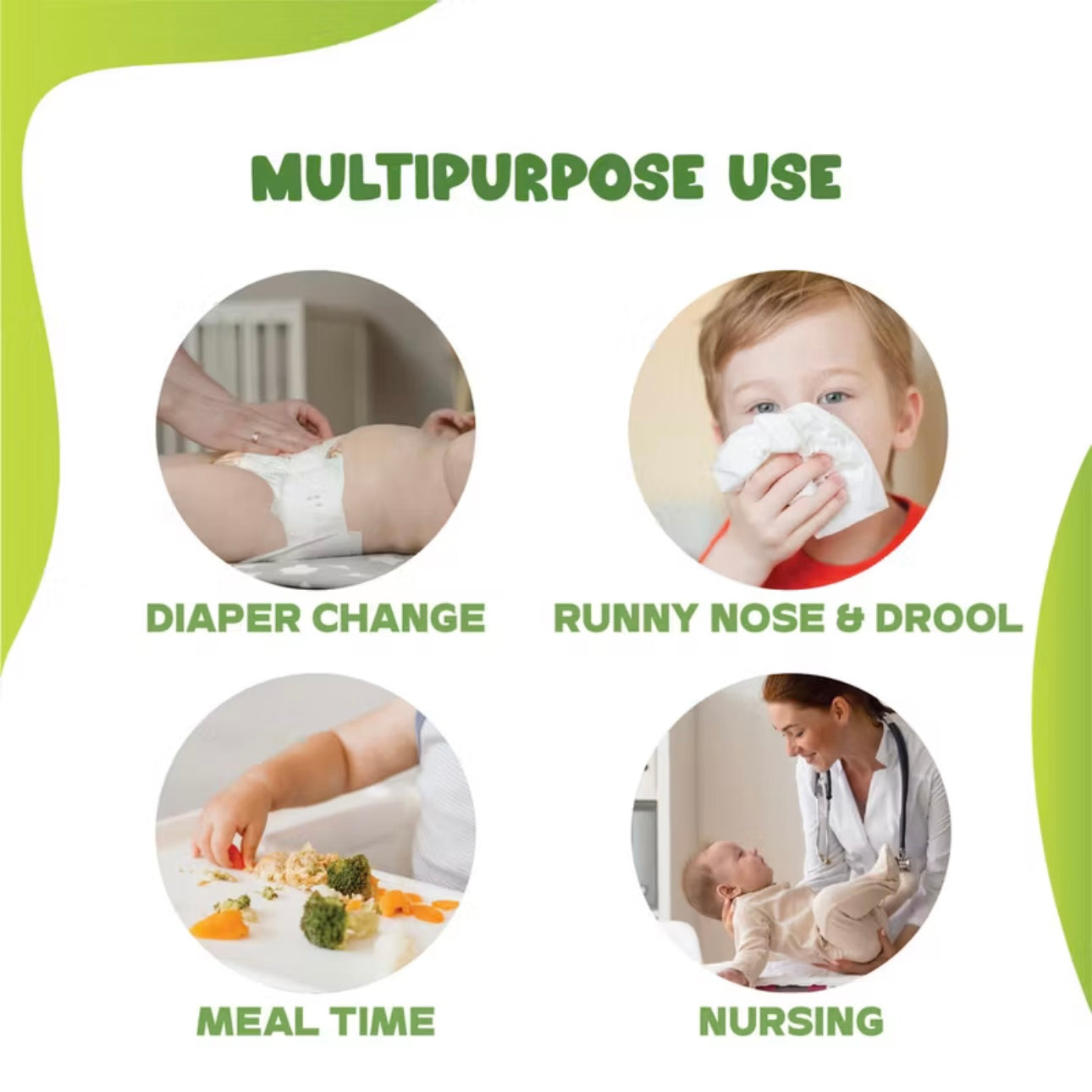 MULTIPURPOSE USE

DIAPER CHANGE

RUNNY NOSE & DROOL

MEAL TIME

NURSING